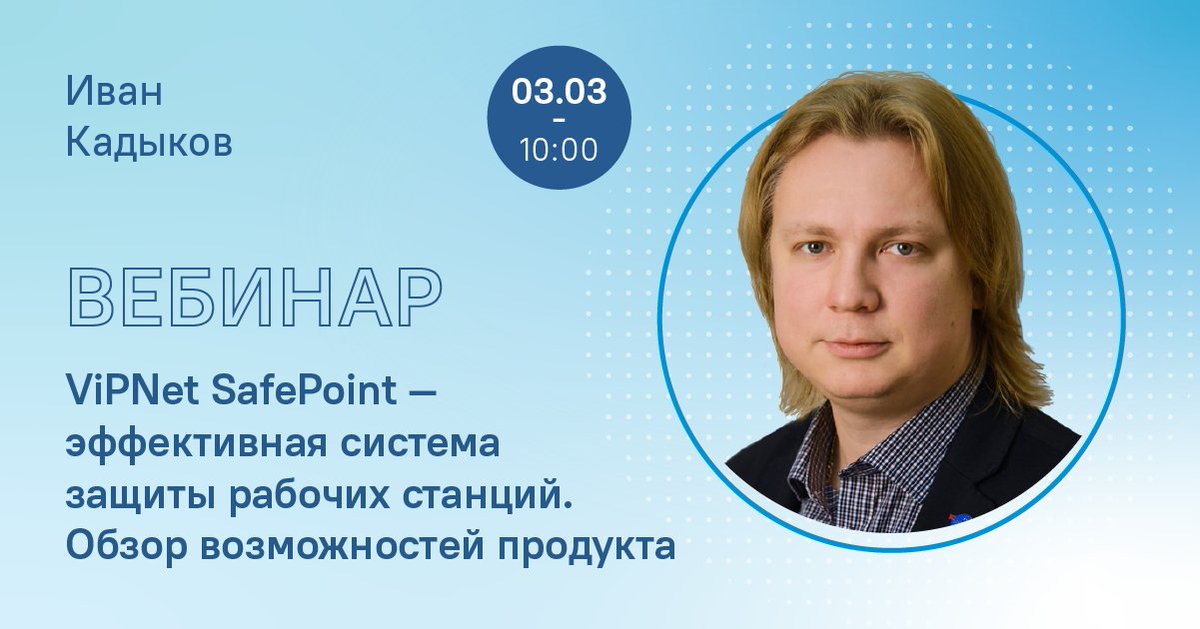 Иван
Кадыков

03.03
-
10:00

ВЕБИНАР

ViPNet SafePoint — эффективная система защиты рабочих станций. Обзор возможностей продукта